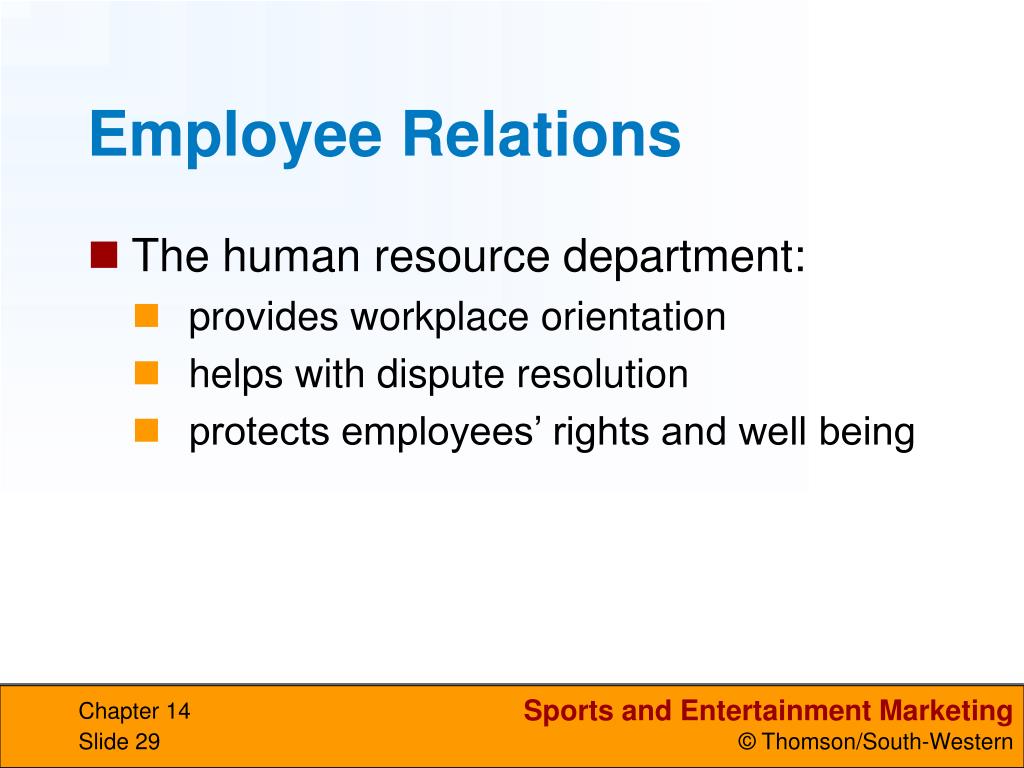 Employee Relations

The human resource department:

provides workplace orientation

helps with dispute resolution

protects employees’ rights and well being

Chapter 14
Slide 29

Sports and Entertainment Marketing
© Thomson/South-Western